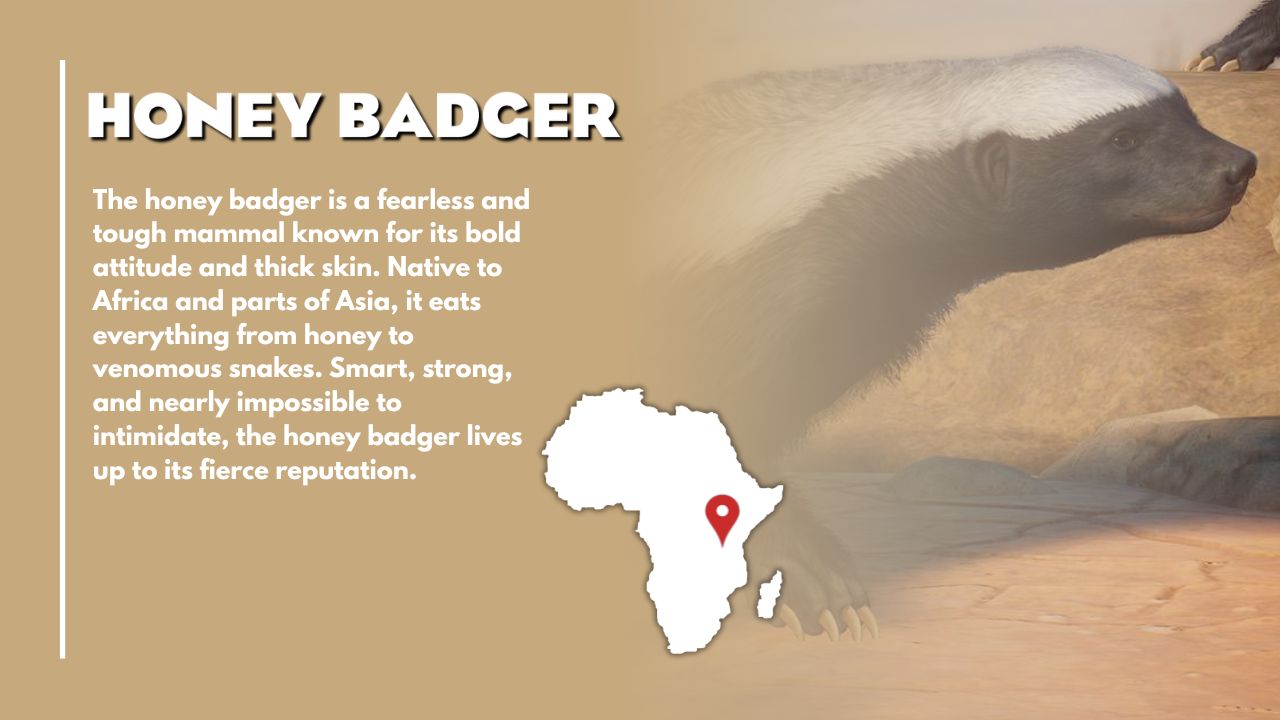 HONEY BADGER

The honey badger is a fearless and tough mammal known for its bold attitude and thick skin. Native to Africa and parts of Asia, it eats everything from honey to venomous snakes. Smart, strong, and nearly impossible to intimidate, the honey badger lives up to its fierce reputation.